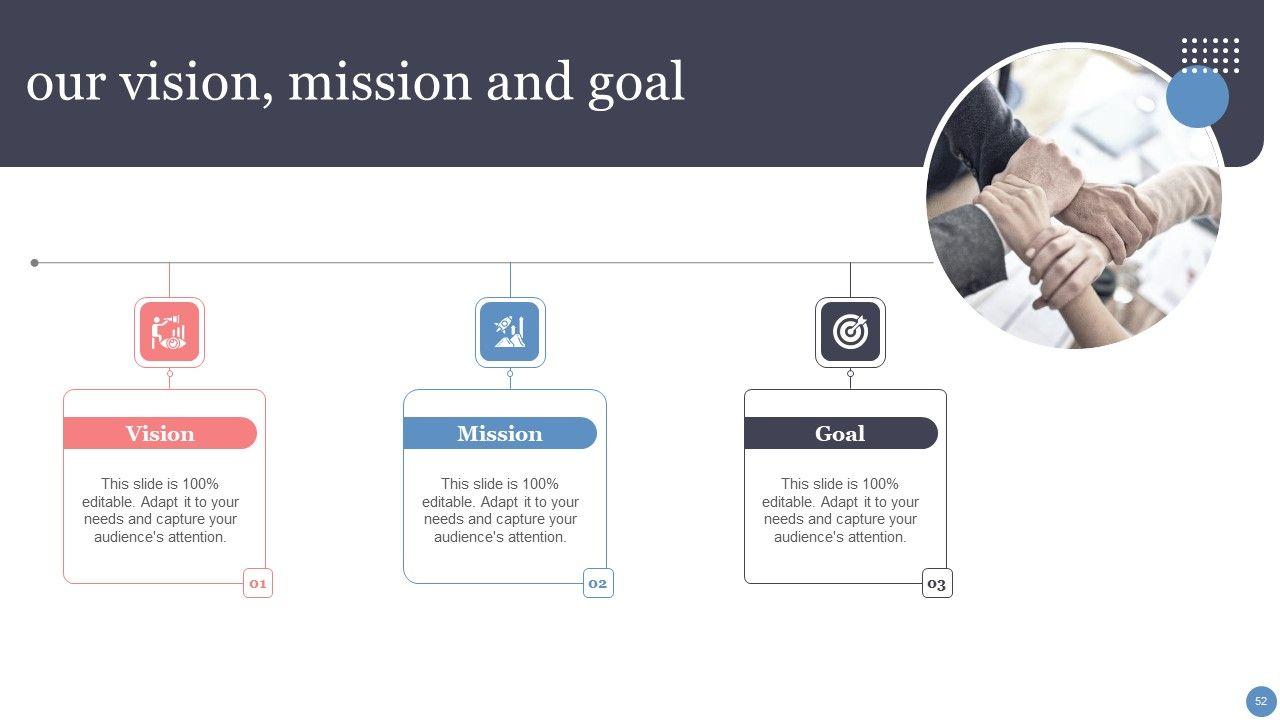 our vision, mission and goal

Vision

This slide is 100% editable. Adapt it to your needs and capture your audience's attention.

01

Mission

This slide is 100% editable. Adapt it to your needs and capture your audience's attention.

02

Goal

This slide is 100% editable. Adapt it to your needs and capture your audience's attention.

03

52